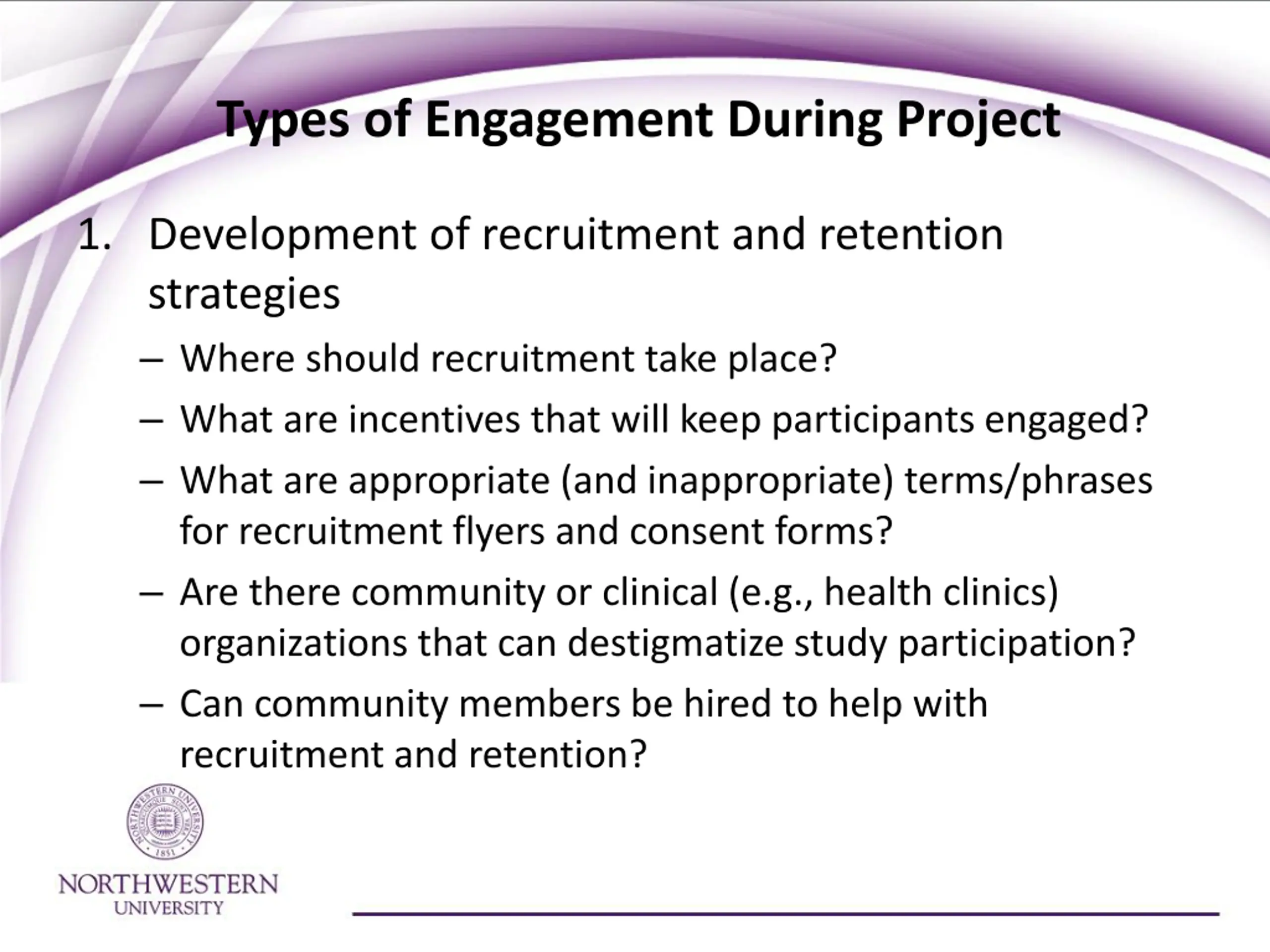 Types of Engagement During Project

1. Development of recruitment and retention strategies

– Where should recruitment take place?

– What are incentives that will keep participants engaged?

– What are appropriate (and inappropriate) terms/phrases for recruitment flyers and consent forms?

– Are there community or clinical (e.g., health clinics) organizations that can destigmatize study participation?

– Can community members be hired to help with recruitment and retention?

NORTHWESTERN UNIVERSITY 1851

NORTHWESTERN
UNIVERSITY